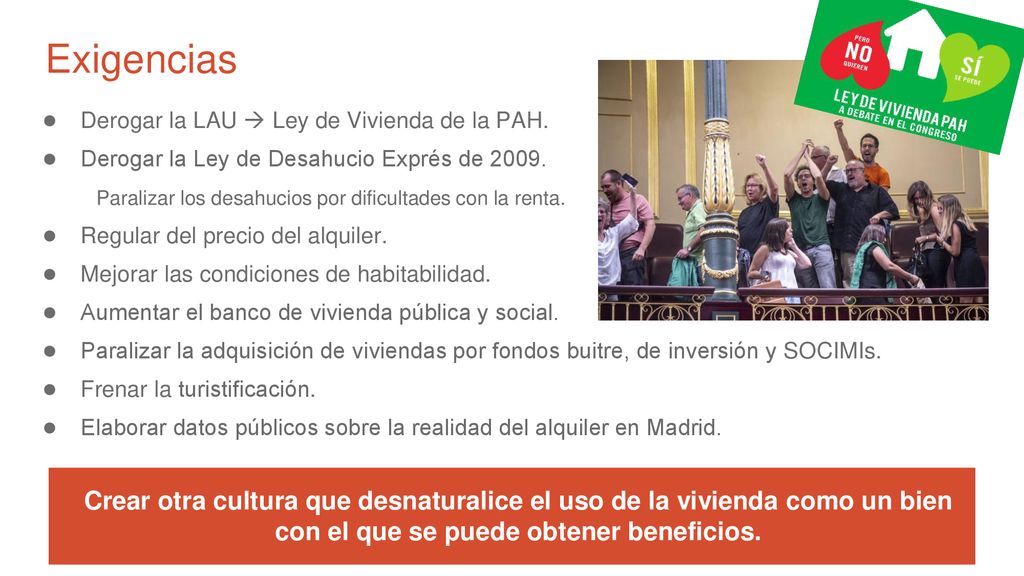 Exigencias

● Derogar la LAU → Ley de Vivienda de la PAH.
● Derogar la Ley de Desahucio Exprés de 2009.
Paralizar los desahucios por dificultades con la renta.
● Regular del precio del alquiler.
● Mejorar las condiciones de habitabilidad.
● Aumentar el banco de vivienda pública y social.
● Paralizar la adquisición de viviendas por fondos buitre, de inversión y SOCIMIs.
● Frenar la turistificación.
● Elaborar datos públicos sobre la realidad del alquiler en Madrid.

PERO NO QUIEREN
SÍ SE PUEDE
LEY DE VIVIENDA PAH
A DEBATE EN EL CONGRESO

Crear otra cultura que desnaturalice el uso de la vivienda como un bien con el que se puede obtener beneficios.